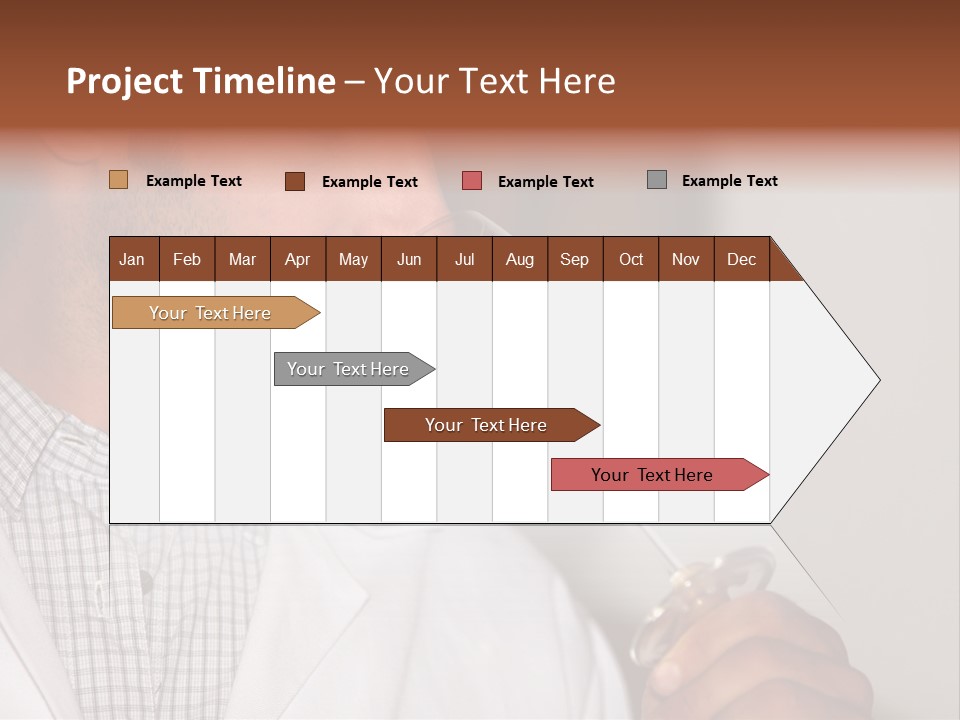 Project Timeline – Your Text Here

Example Text
Example Text
Example Text
Example Text

| Jan | Feb | Mar | Apr | May | Jun | Jul | Aug | Sep | Oct | Nov | Dec |
|---|---|---|---|---|---|---|---|---|---|---|---|

Your Text Here
Your Text Here
Your Text Here
Your Text Here